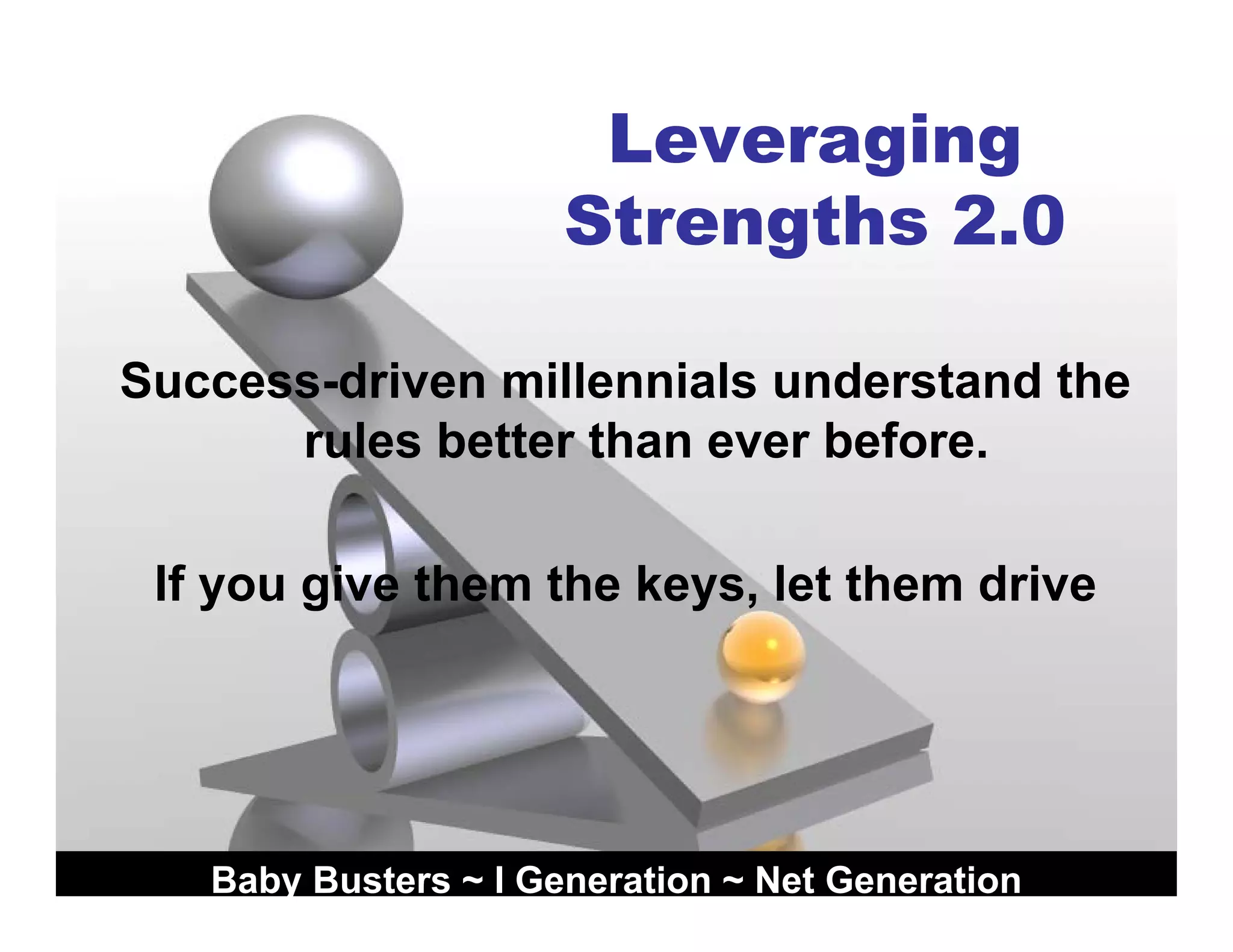 Leveraging Strengths 2.0

Success-driven millennials understand the rules better than ever before.

If you give them the keys, let them drive

Baby Busters ~ I Generation ~ Net Generation